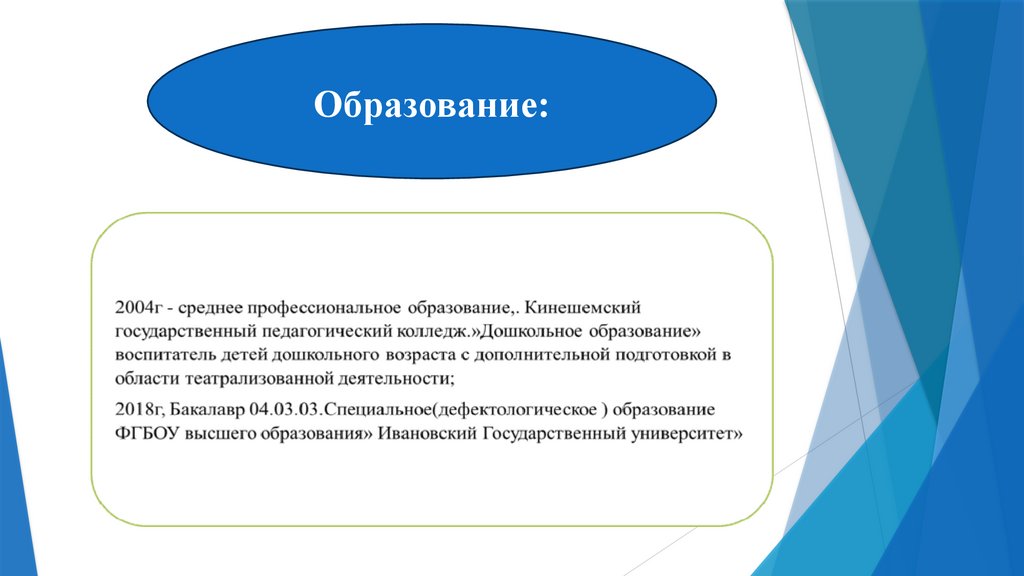 Образование:

2004г - среднее профессиональное образование,. Кинешемский государственный педагогический колледж.»Дошкольное образование» воспитатель детей дошкольного возраста с дополнительной подготовкой в области театрализованной деятельности;

2018г, Бакалавр 04.03.03.Специальное(дефектологическое ) образование ФГБОУ высшего образования» Ивановский Государственный университет»